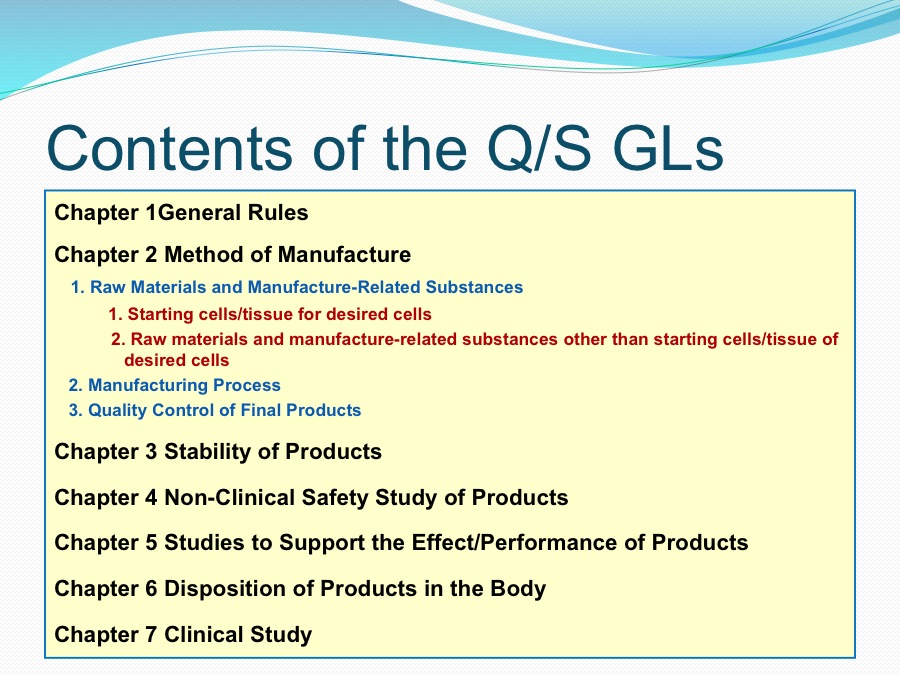 Contents of the Q/S GLs

Chapter 1General Rules

Chapter 2 Method of Manufacture

1. Raw Materials and Manufacture-Related Substances

1. Starting cells/tissue for desired cells

2. Raw materials and manufacture-related substances other than starting cells/tissue of desired cells

2. Manufacturing Process

3. Quality Control of Final Products

Chapter 3 Stability of Products

Chapter 4 Non-Clinical Safety Study of Products

Chapter 5 Studies to Support the Effect/Performance of Products

Chapter 6 Disposition of Products in the Body

Chapter 7 Clinical Study